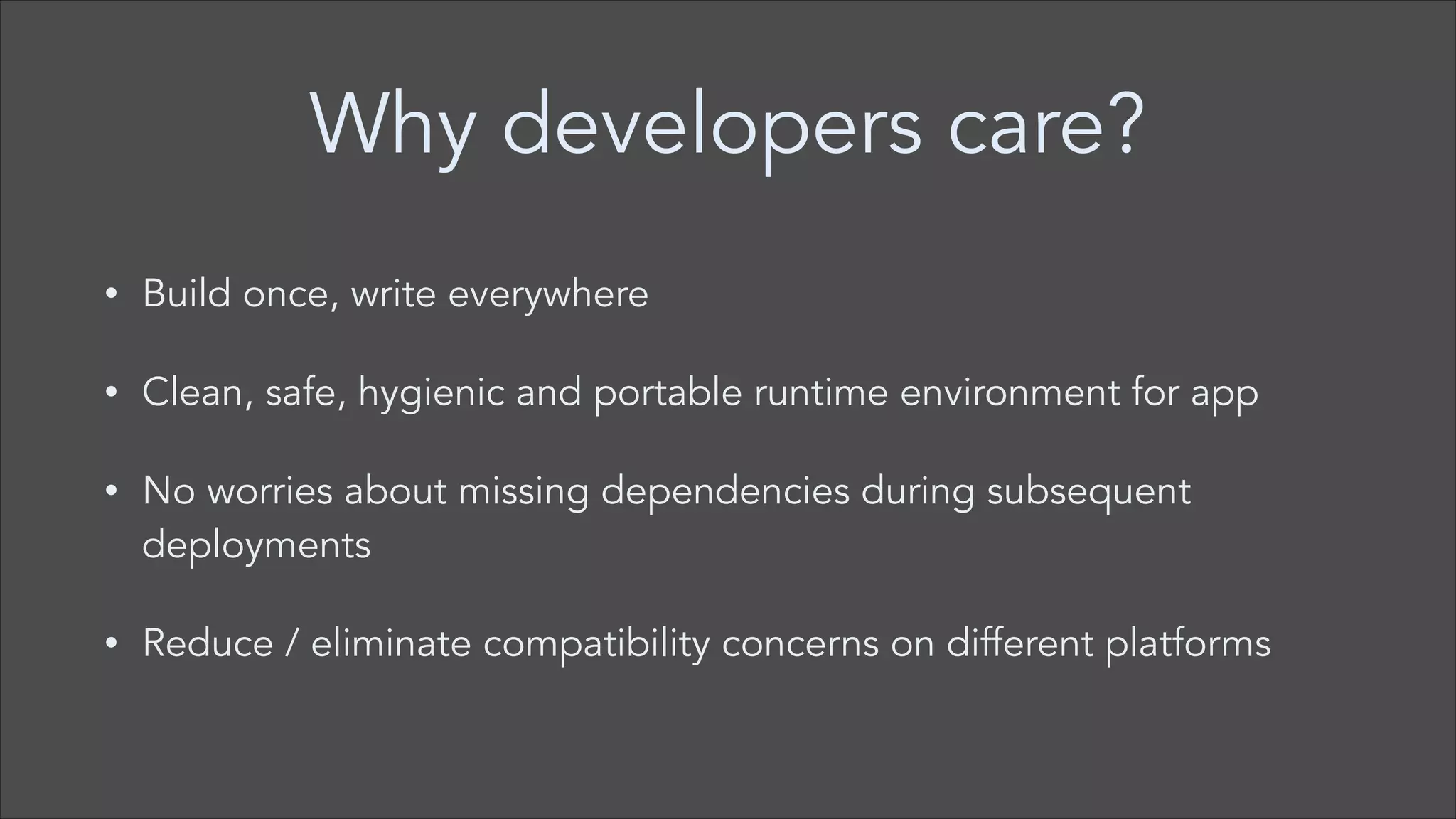 Why developers care?

• Build once, write everywhere

• Clean, safe, hygienic and portable runtime environment for app

• No worries about missing dependencies during subsequent deployments

• Reduce / eliminate compatibility concerns on different platforms